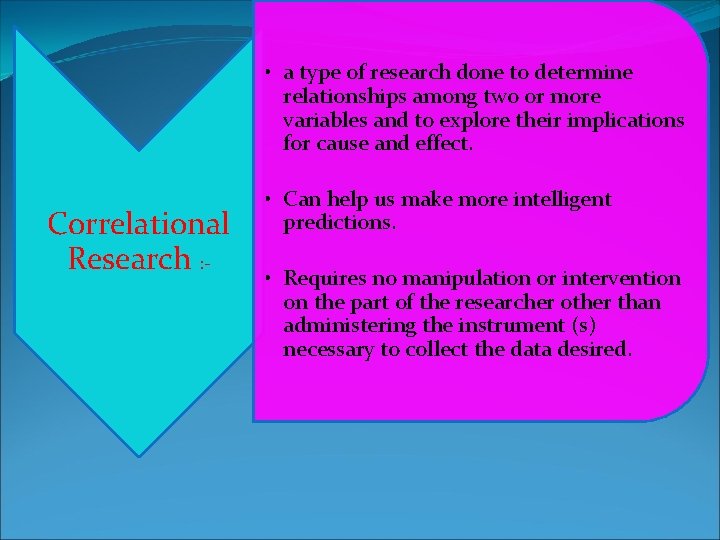 Correlational Research :-

• a type of research done to determine relationships among two or more variables and to explore their implications for cause and effect.

• Can help us make more intelligent predictions.

• Requires no manipulation or intervention on the part of the researcher other than administering the instrument (s) necessary to collect the data desired.